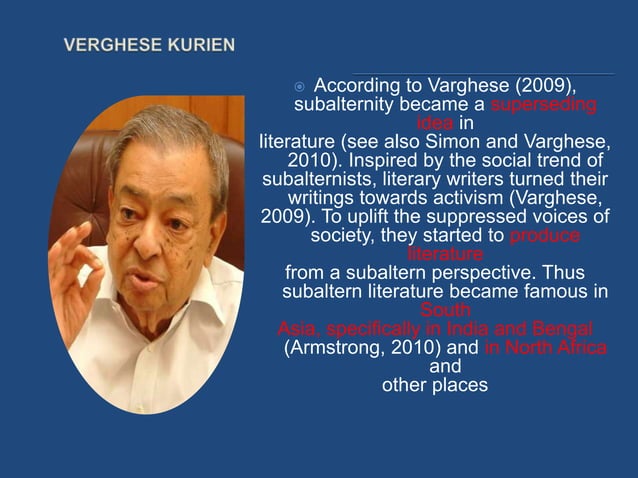 VERGHESE KURIEN

According to Varghese (2009), subalternity became a superseding idea in literature (see also Simon and Varghese, 2010). Inspired by the social trend of subalternists, literary writers turned their writings towards activism (Varghese, 2009). To uplift the suppressed voices of society, they started to produce literature from a subaltern perspective. Thus subaltern literature became famous in South Asia, specifically in India and Bengal (Armstrong, 2010) and in North Africa and other places